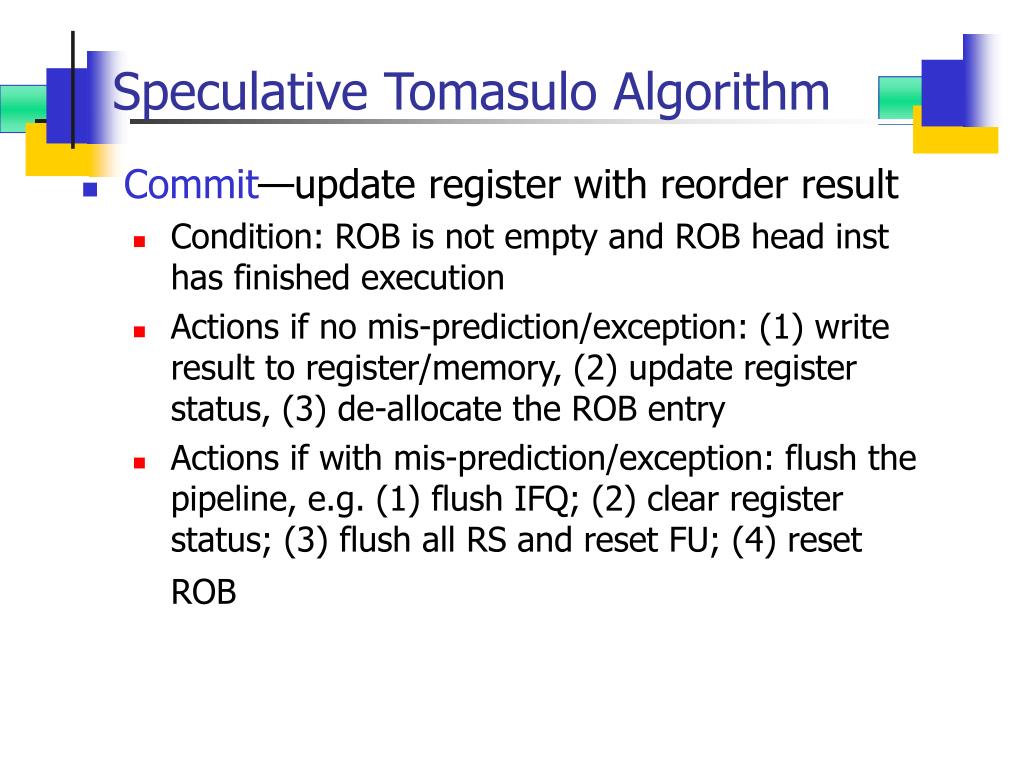 Speculative Tomasulo Algorithm

Commit—update register with reorder result

Condition: ROB is not empty and ROB head inst has finished execution

Actions if no mis-prediction/exception: (1) write result to register/memory, (2) update register status, (3) de-allocate the ROB entry

Actions if with mis-prediction/exception: flush the pipeline, e.g. (1) flush IFQ; (2) clear register status; (3) flush all RS and reset FU; (4) reset ROB